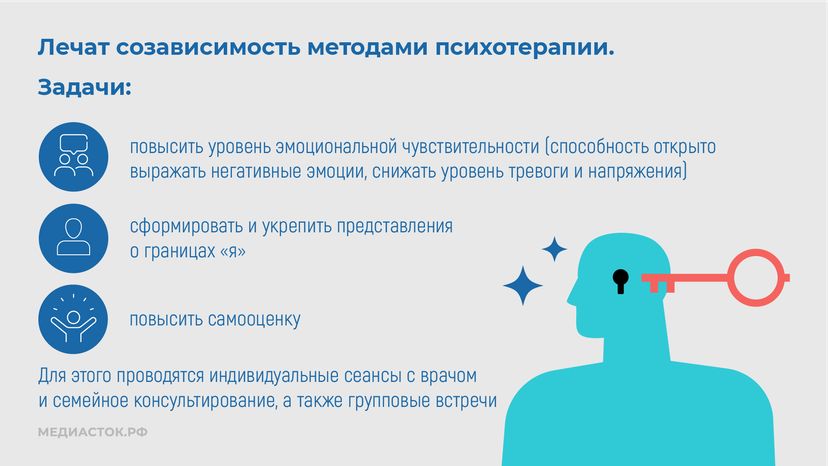 Лечат созависимость методами психотерапии.

Задачи:

повысить уровень эмоциональной чувствительности (способность открыто выражать негативные эмоции, снижать уровень тревоги и напряжения)

сформировать и укрепить представления о границах «я»

повысить самооценку

Для этого проводятся индивидуальные сеансы с врачом и семейное консультирование, а также групповые встречи

МЕДИАСТОК.РФ